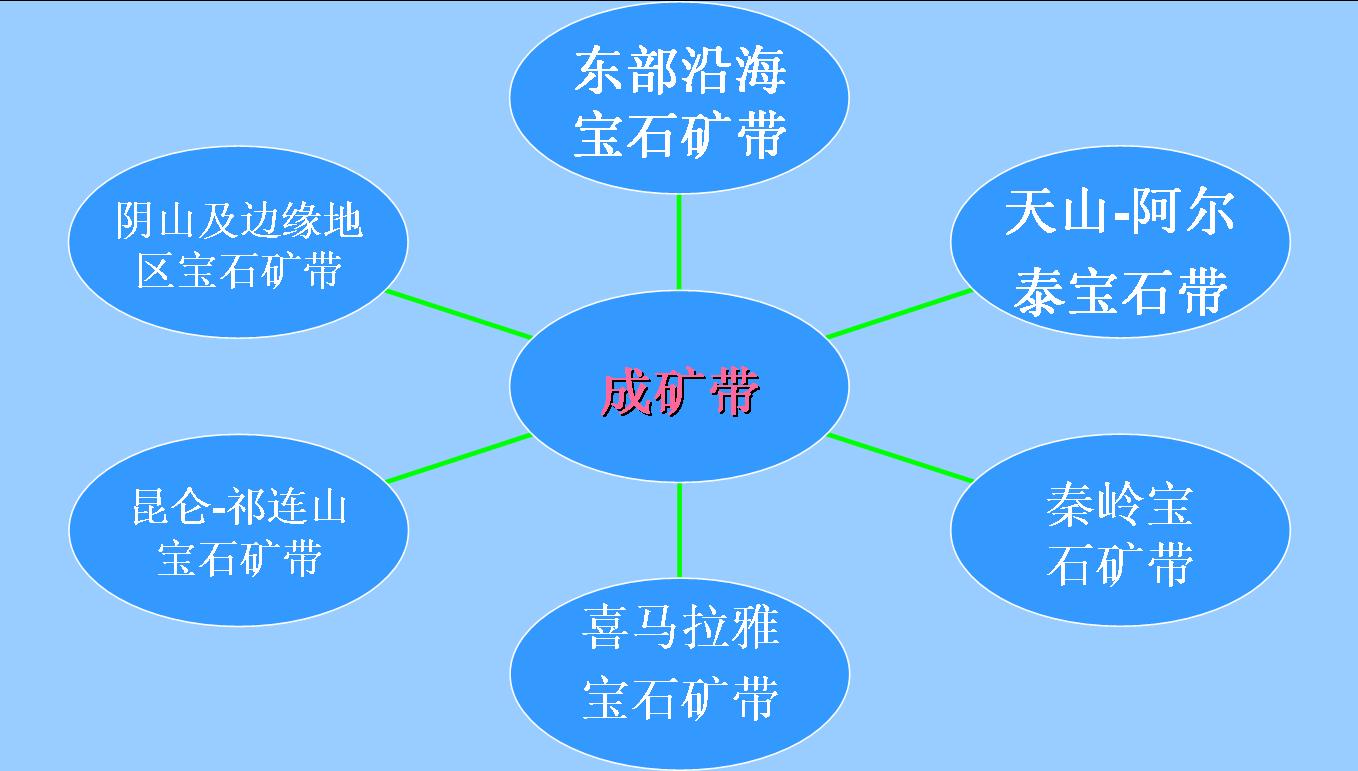 东部沿海宝石矿带

阴山及边缘地区宝石矿带

天山-阿尔泰宝石带

成矿带

昆仑-祁连山宝石矿带

秦岭宝石矿带

喜马拉雅宝石矿带